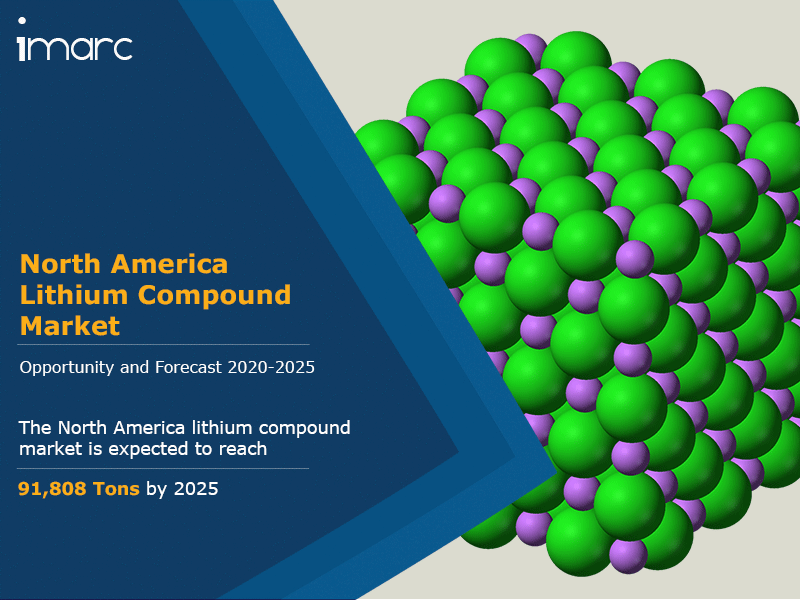 imarc

North America Lithium Compound Market

Opportunity and Forecast 2020-2025

The North America lithium compound market is expected to reach

91,808 Tons by 2025